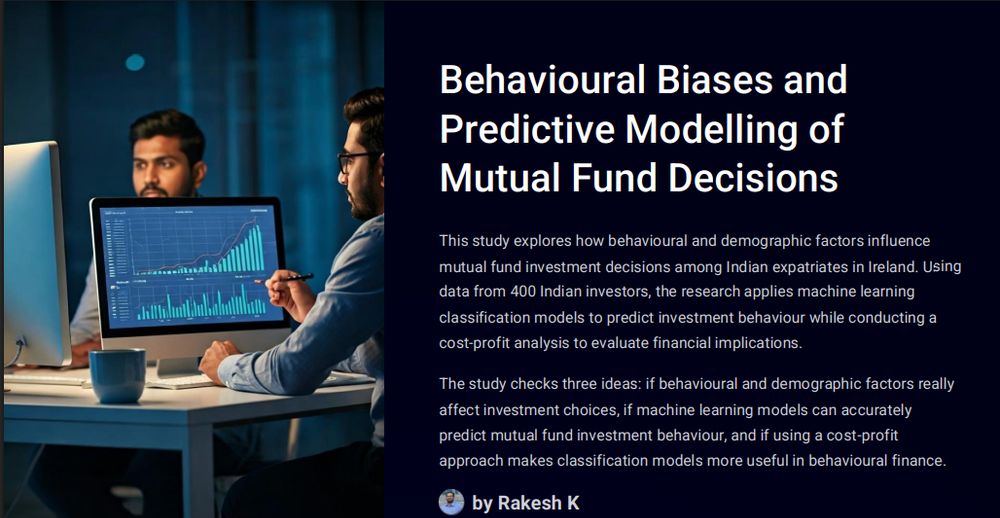 Behavioural Biases and Predictive Modelling of Mutual Fund Decisions

This study explores how behavioural and demographic factors influence mutual fund investment decisions among Indian expatriates in Ireland. Using data from 400 Indian investors, the research applies machine learning classification models to predict investment behaviour while conducting a cost-profit analysis to evaluate financial implications.

The study checks three ideas: if behavioural and demographic factors really affect investment choices, if machine learning models can accurately predict mutual fund investment behaviour, and if using a cost-profit approach makes classification models more useful in behavioural finance.

by Rakesh K